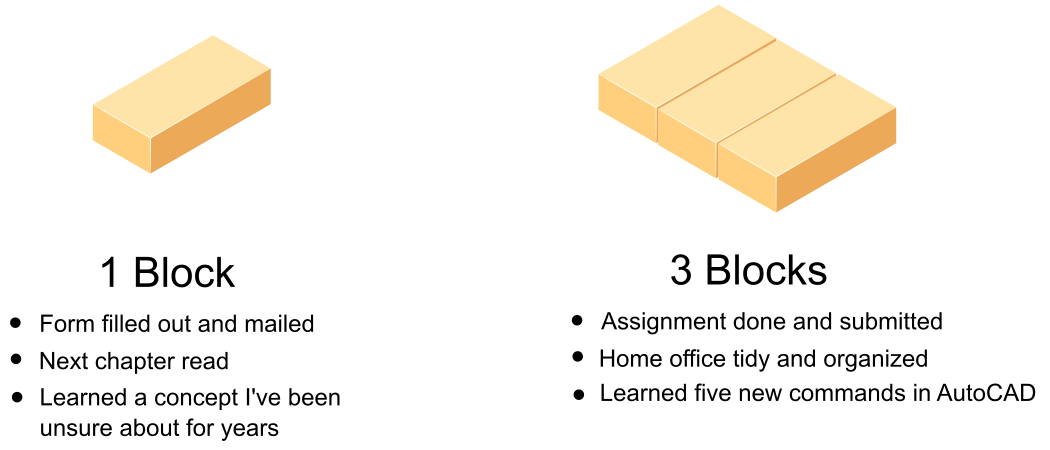 1 Block

- Form filled out and mailed
- Next chapter read
- Learned a concept I've been unsure about for years

3 Blocks

- Assignment done and submitted
- Home office tidy and organized
- Learned five new commands in AutoCAD